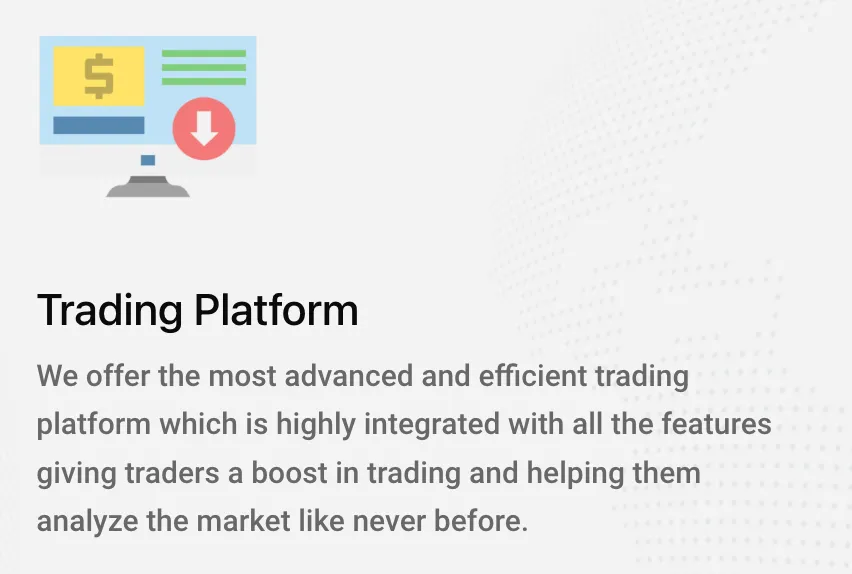 $

Trading Platform

We offer the most advanced and efficient trading platform which is highly integrated with all the features giving traders a boost in trading and helping them analyze the market like never before.